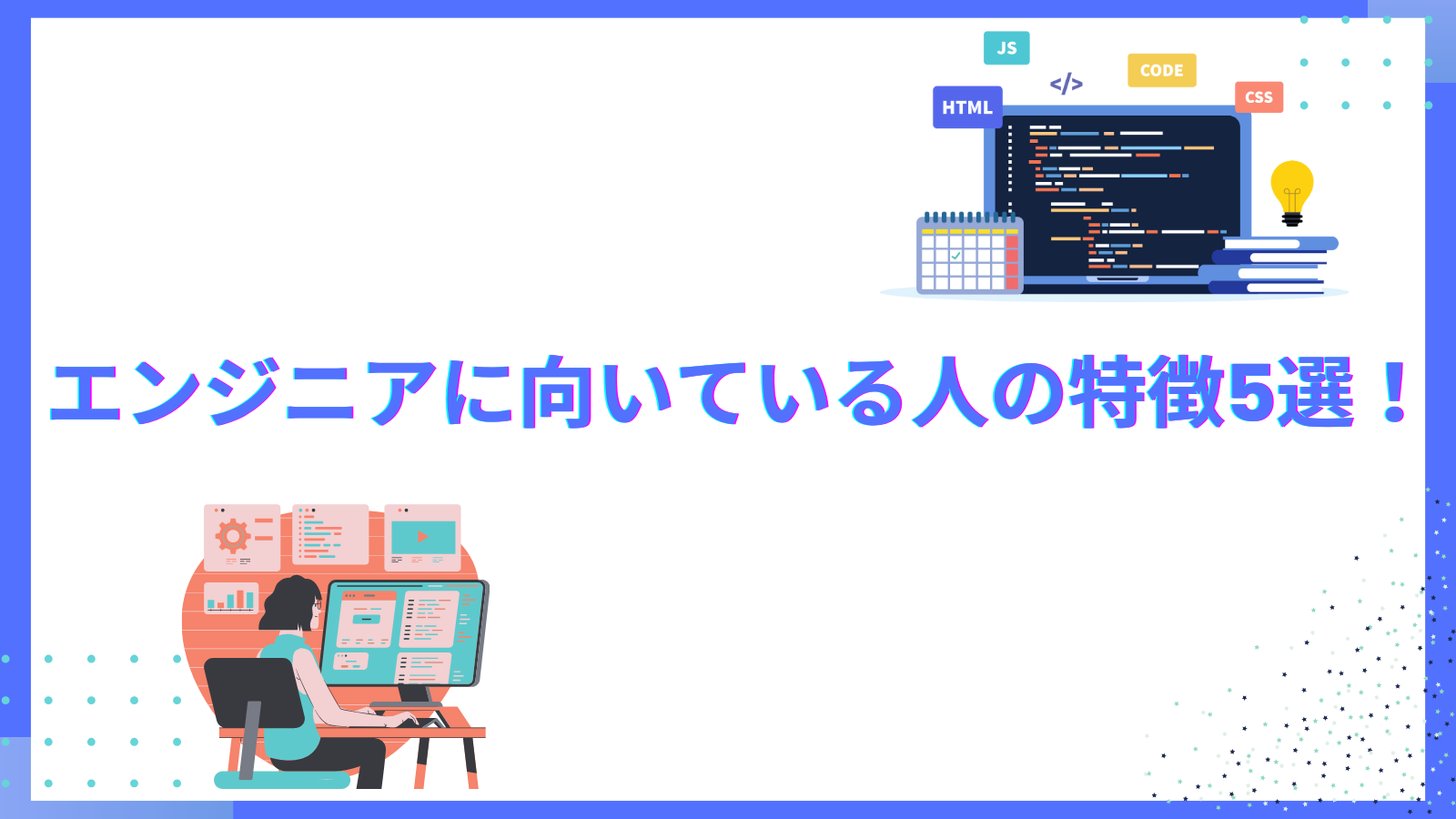 JS

CODE

</>

HTML

CSS

エンジニアに向いている人の特徴5選！